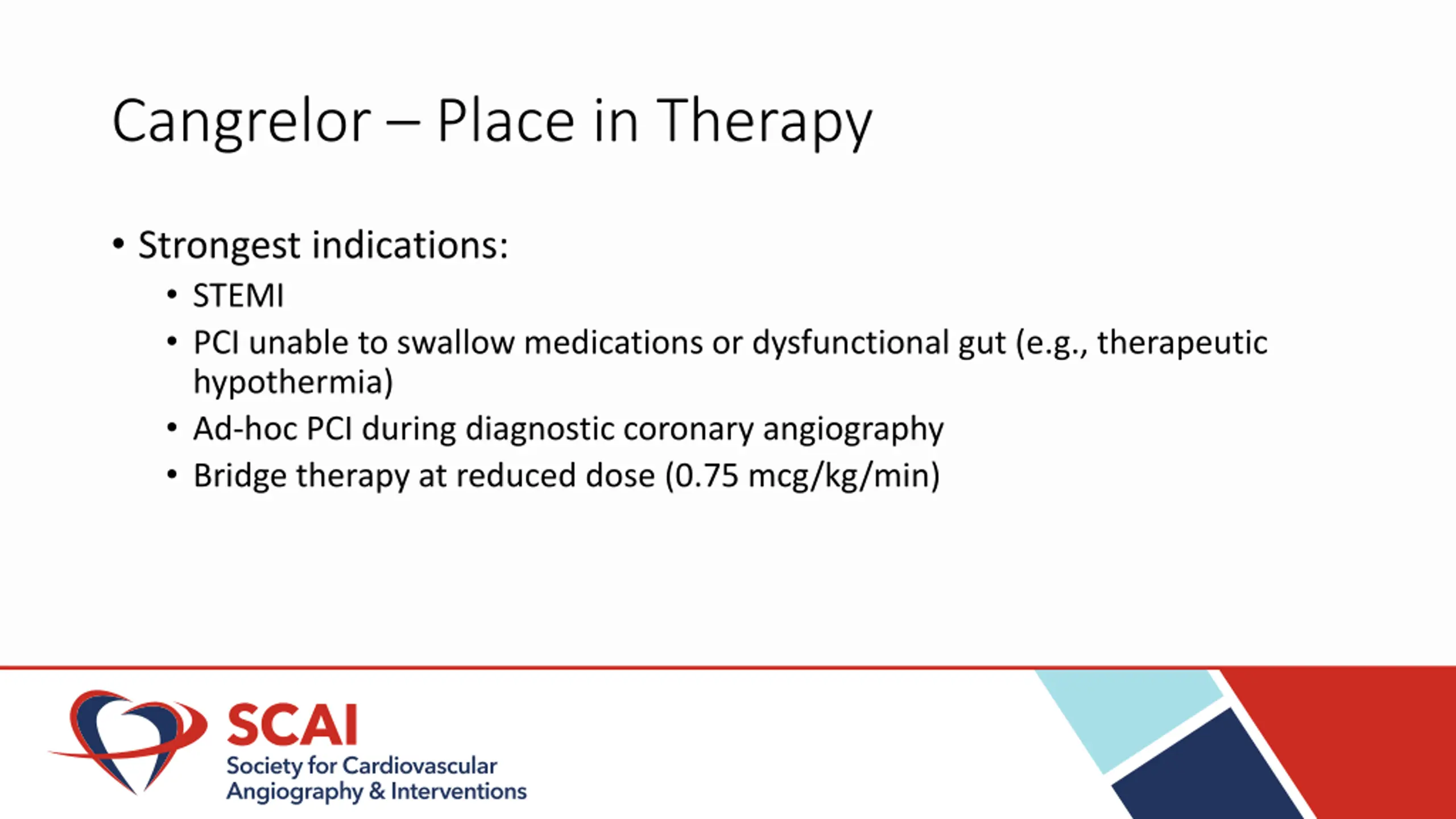 Cangrelor – Place in Therapy

• Strongest indications:
  • STEMI
  • PCI unable to swallow medications or dysfunctional gut (e.g., therapeutic hypothermia)
  • Ad-hoc PCI during diagnostic coronary angiography
  • Bridge therapy at reduced dose (0.75 mcg/kg/min)

SCAI
Society for Cardiovascular Angiography & Interventions